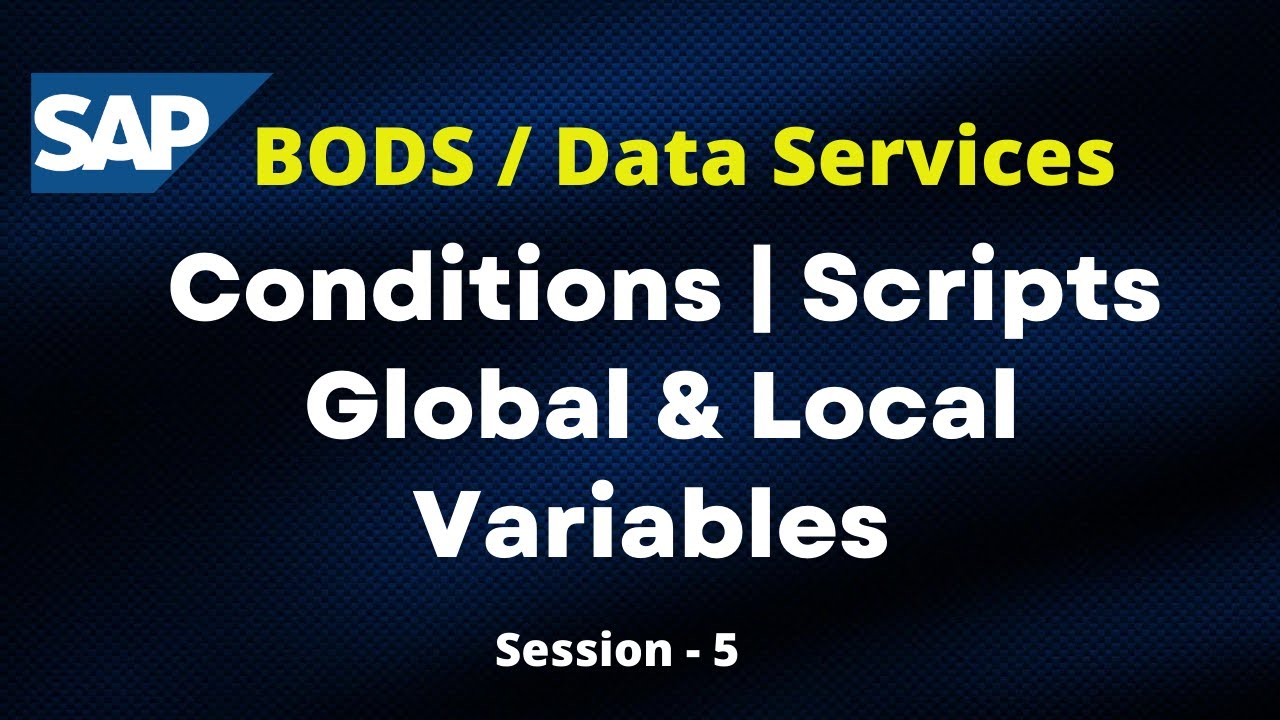 SAP

BODS / Data Services

Conditions | Scripts
Global & Local
Variables

Session - 5